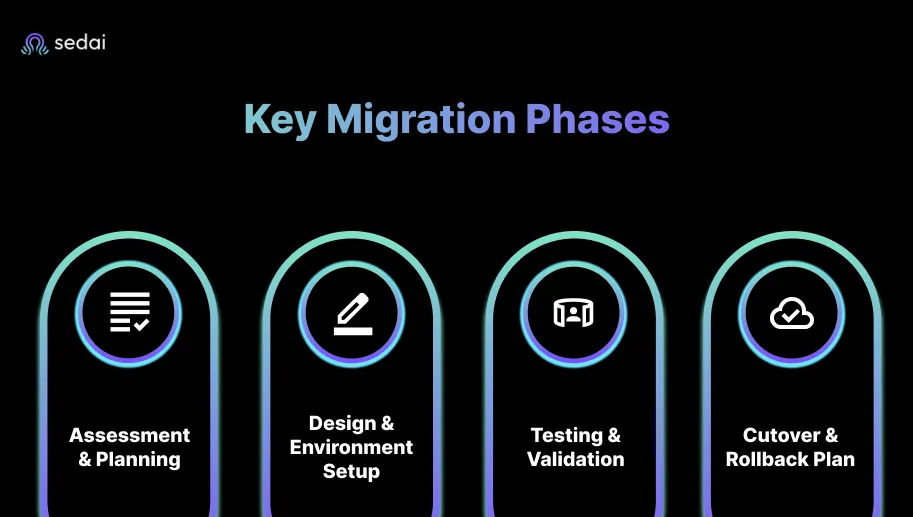 sedai

Key Migration Phases

Assessment & Planning

Design & Environment Setup

Testing & Validation

Cutover & Rollback Plan